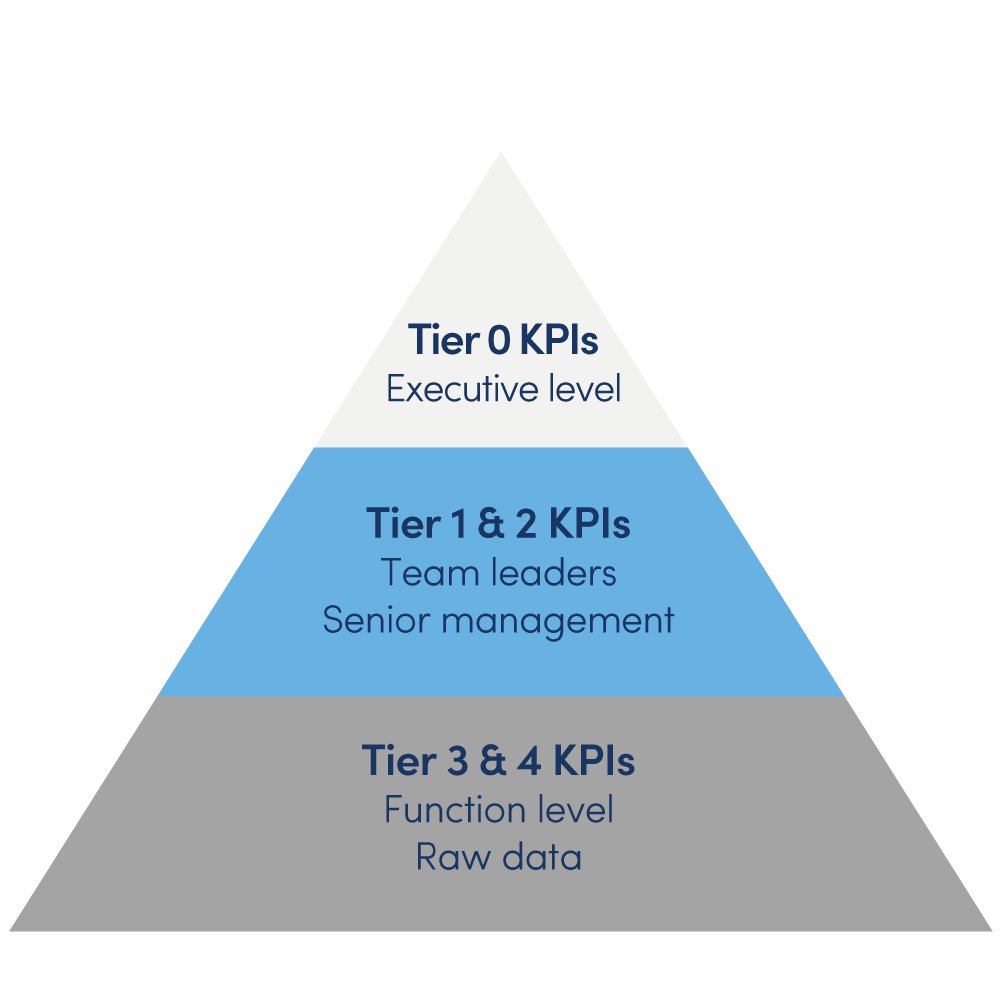 Tier 0 KPIs
Executive level

Tier 1 & 2 KPIs
Team leaders
Senior management

Tier 3 & 4 KPIs
Function level
Raw data